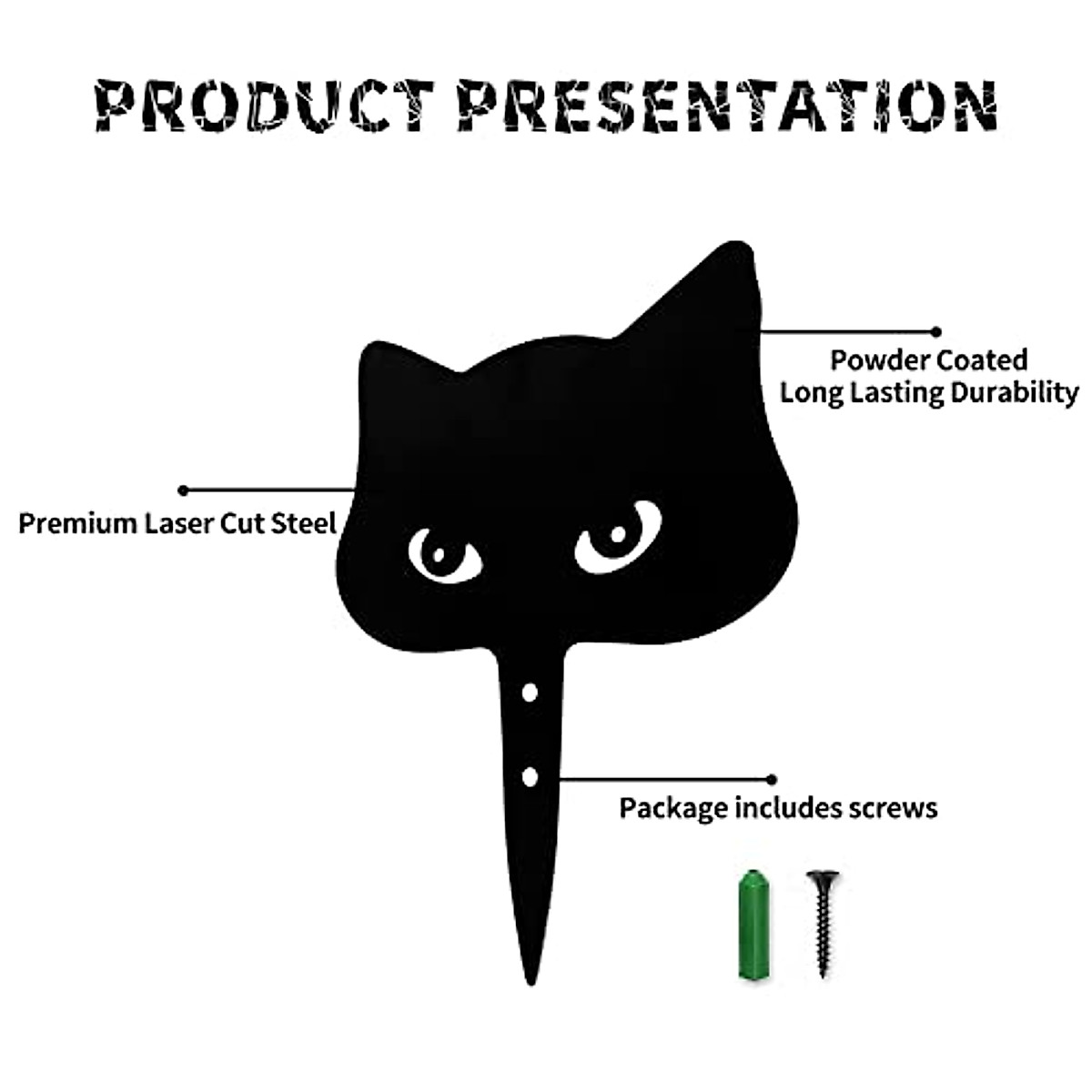 PRODUCT PRESENTATION

Powder Coated
Long Lasting Durability

Premium Laser Cut Steel

Package includes screws